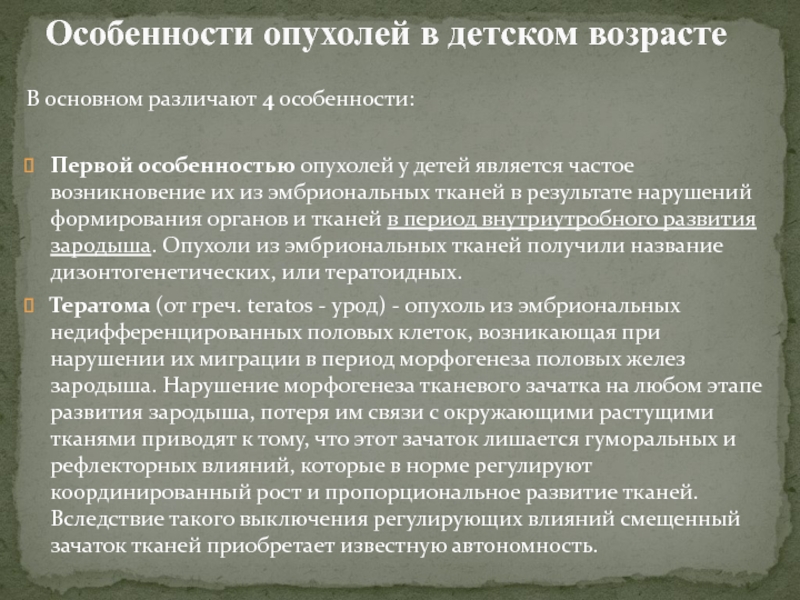 Особенности опухолей в детском возрасте

В основном различают 4 особенности:

Первой особенностью опухолей у детей является частое возникновение их из эмбриональных тканей в результате нарушений формирования органов и тканей в период внутриутробного развития зародыша. Опухоли из эмбриональных тканей получили название дизонтогенетических, или тератоидных.

Тератома (от греч. teratos - урод) - опухоль из эмбриональных недифференцированных половых клеток, возникающая при нарушении их миграции в период морфогенеза половых желез зародыша. Нарушение морфогенеза тканевого зачатка на любом этапе развития зародыша, потеря им связи с окружающими растущими тканями приводят к тому, что этот зачаток лишается гуморальных и рефлекторных влияний, которые в норме регулируют координированный рост и пропорциональное развитие тканей. Вследствие такого выключения регулирующих влияний смещенный зачаток тканей приобретает известную автономность.